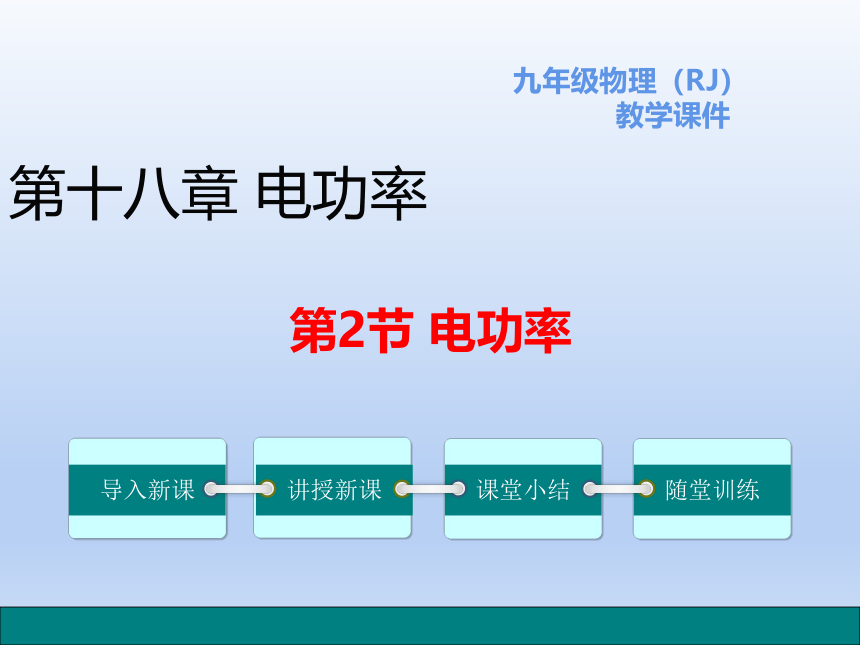 九年级物理（RJ）
教学课件

第十八章 电功率

第2节 电功率

导入新课

讲授新课

课堂小结

随堂训练